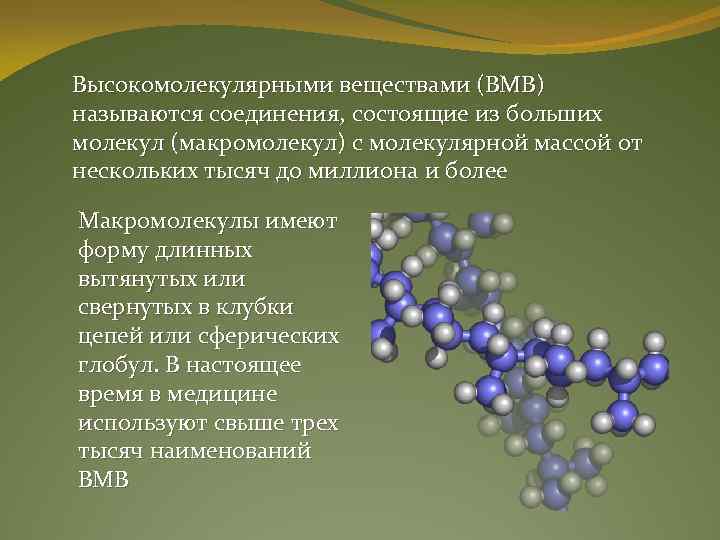 Высокомолекулярными веществами (ВМВ) называются соединения, состоящие из больших молекул (макромолекул) с молекулярной массой от нескольких тысяч до миллиона и более

Макромолекулы имеют форму длинных вытянутых или свернутых в клубки цепей или сферических глобул. В настоящее время в медицине используют свыше трех тысяч наименований ВМВ